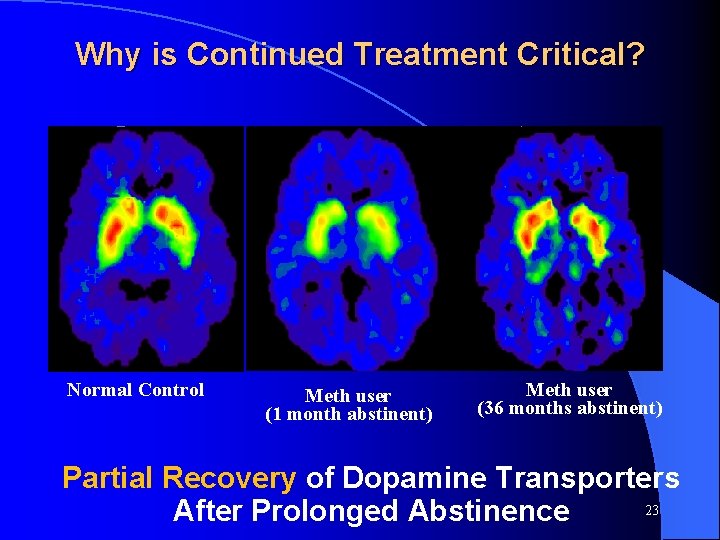 Why is Continued Treatment Critical?

Normal Control

Meth user
(1 month abstinent)

Meth user
(36 months abstinent)

Partial Recovery of Dopamine Transporters After Prolonged Abstinence

23